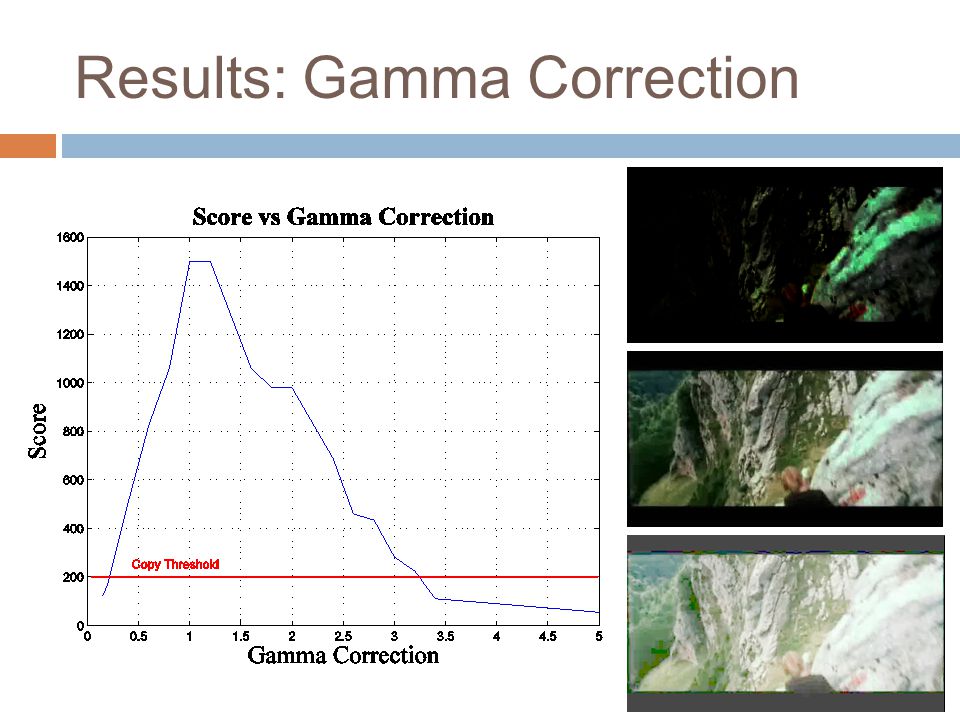 Results: Gamma Correction

Score vs Gamma Correction

Score

1600
1400
1200
1000
800
600
400
200
0

Copy Threshold

0 0.5 1 1.5 2 2.5 3 3.5 4 4.5 5

Gamma Correction